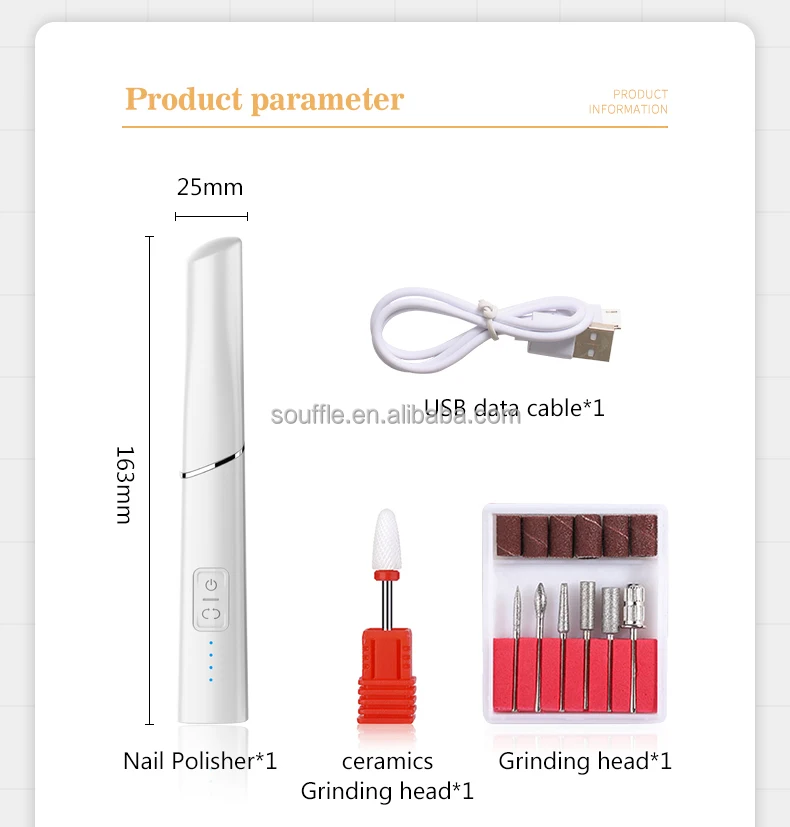 Product parameter

PRODUCT
INFORMATION

25mm

163mm

USB data cable*1

souffle.en.alibaba.com

Nail Polisher*1

ceramics
Grinding head*1

Grinding head*1